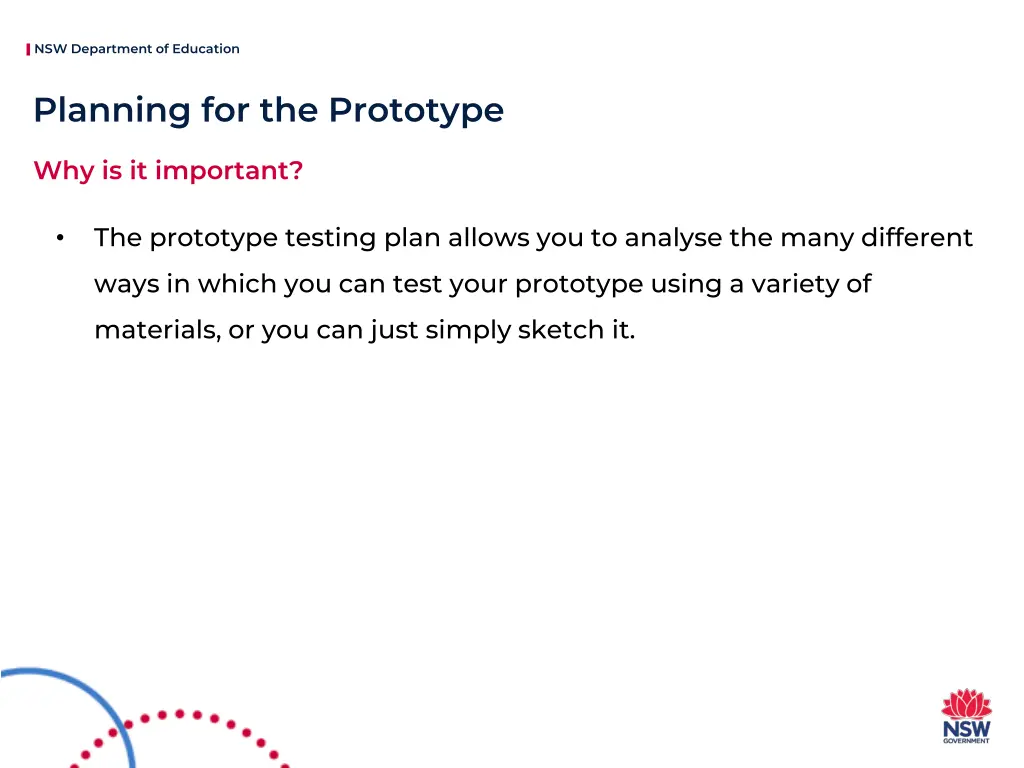 NSW Department of Education

Planning for the Prototype

Why is it important?

• The prototype testing plan allows you to analyse the many different ways in which you can test your prototype using a variety of materials, or you can just simply sketch it.

NSW GOVERNMENT